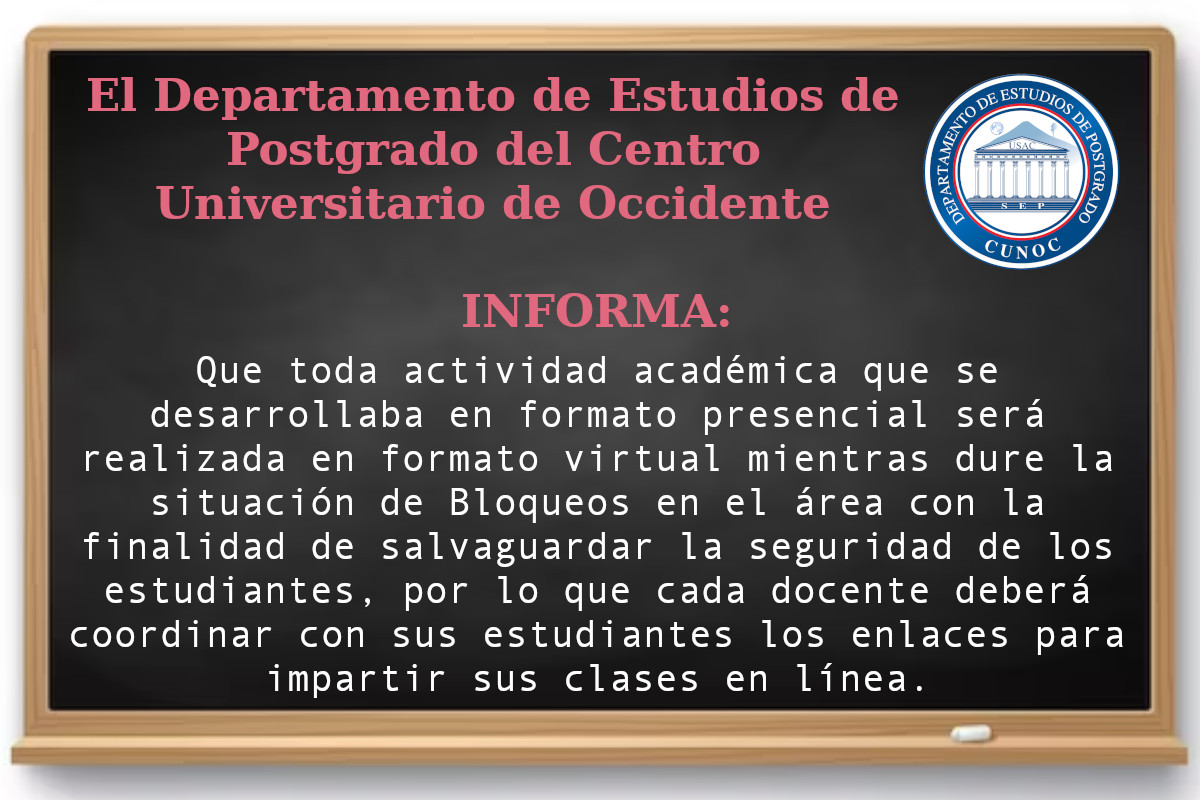 El Departamento de Estudios de Postgrado del Centro Universitario de Occidente

DEPARTAMENTO DE ESTUDIOS DE POSTGRADO
USAC
SEP
CUNOC

INFORMA:

Que toda actividad académica que se desarrollaba en formato presencial será realizada en formato virtual mientras dure la situación de Bloqueos en el área con la finalidad de salvaguardar la seguridad de los estudiantes, por lo que cada docente deberá coordinar con sus estudiantes los enlaces para impartir sus clases en línea.